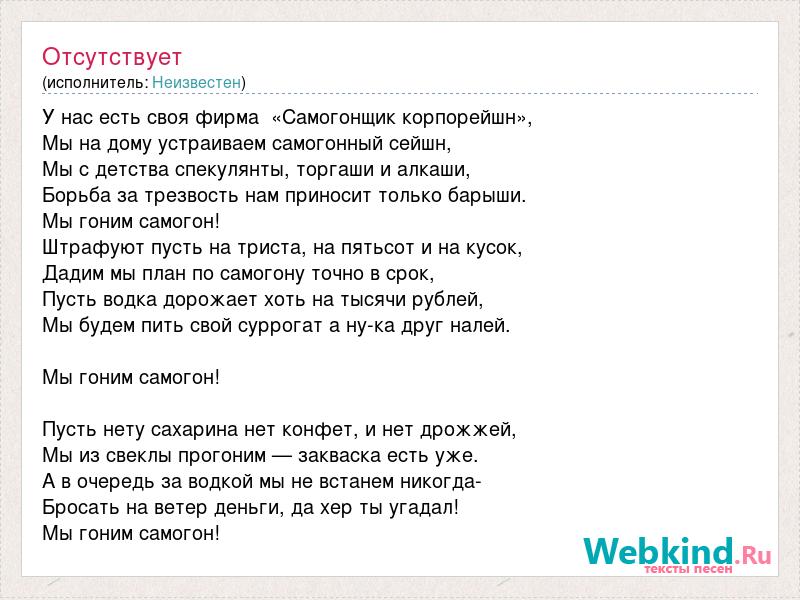 Отсутствует
(исполнитель: Неизвестен)

У нас есть своя фирма «Самогонщик корпорейшн»,
Мы на дому устраиваем самогонный сейшн,
Мы с детства спекулянты, торгаши и алкаши,
Борьба за трезвость нам приносит только барыши.
Мы гоним самогон!
Штрафуют пусть на триста, на пятьсот и на кусок,
Дадим мы план по самогону точно в срок,
Пусть водка дорожает хоть на тысячи рублей,
Мы будем пить свой суррогат а ну-ка друг налей.

Мы гоним самогон!

Пусть нету сахарина нет конфет, и нет дрожжей,
Мы из свеклы прогоним — закваска есть уже.
А в очередь за водкой мы не встанем никогда-
Бросать на ветер деньги, да хер ты угадал!
Мы гоним самогон!

Webkind.Ru
тексты песен